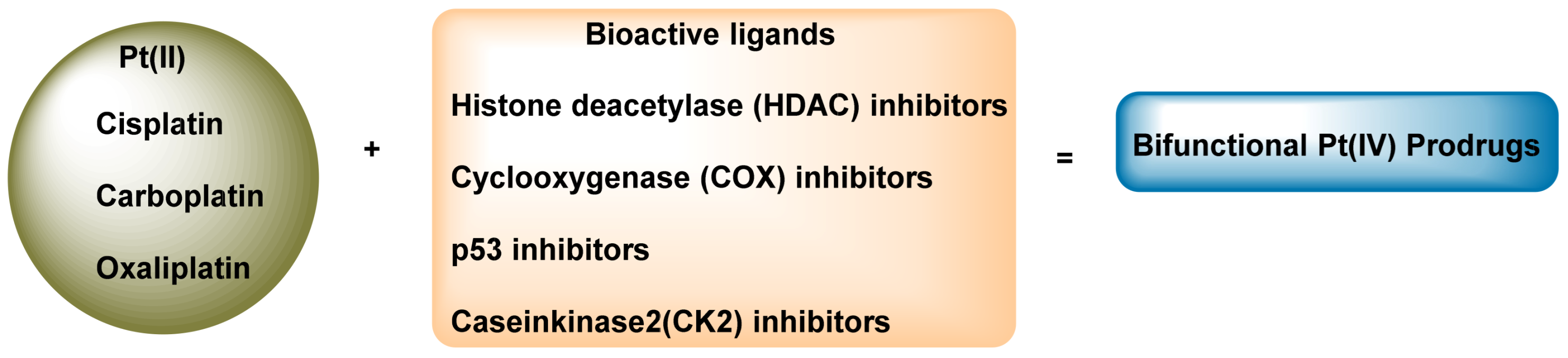 Pt(II)

Cisplatin

Carboplatin

Oxaliplatin

+

Bioactive ligands

Histone deacetylase (HDAC) inhibitors

Cyclooxygenase (COX) inhibitors

p53 inhibitors

Caseinkinase2(CK2) inhibitors

=

Bifunctional Pt(IV) Prodrugs